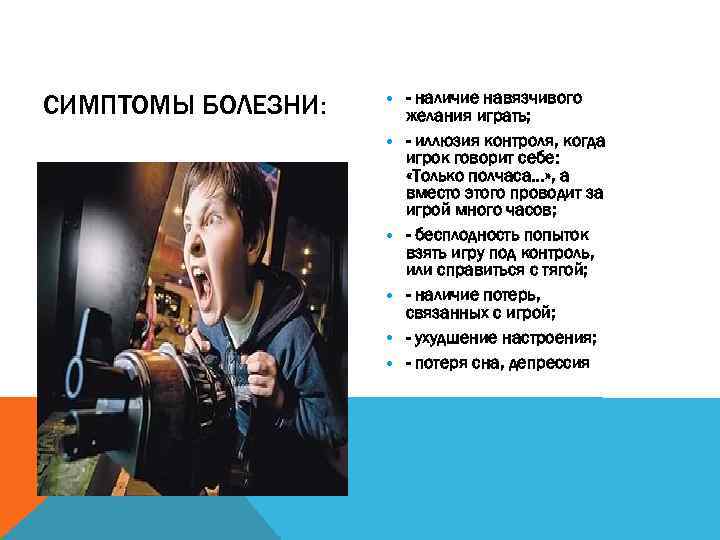 СИМПТОМЫ БОЛЕЗНИ:

- - наличие навязчивого желания играть;
- - иллюзия контроля, когда игрок говорит себе: «Только полчаса...», а вместо этого проводит за игрой много часов;
- - бесплодность попыток взять игру под контроль, или справиться с тягой;
- - наличие потерь, связанных с игрой;
- - ухудшение настроения;
- - потеря сна, депрессия